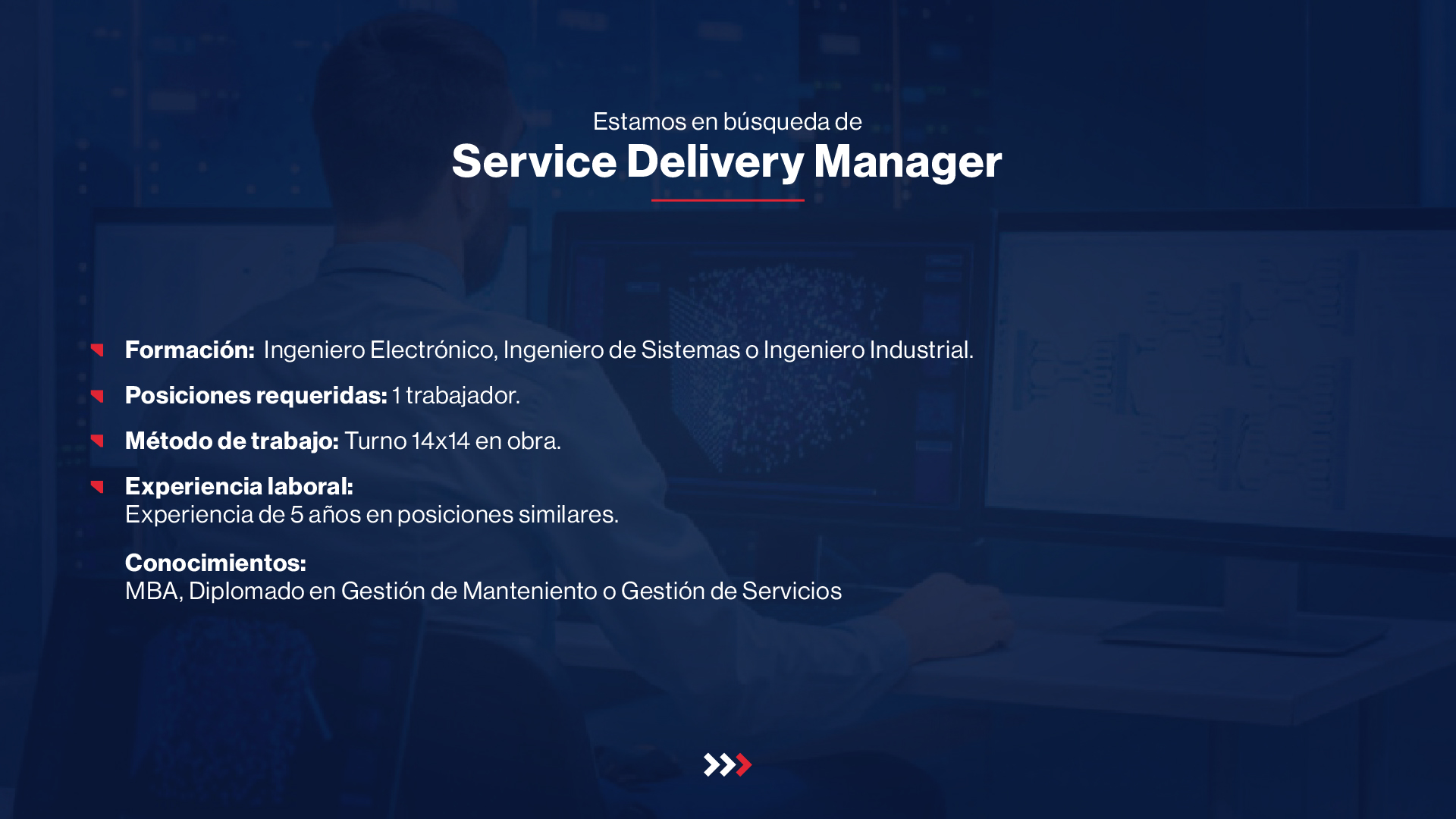 Estamos en búsqueda de
Service Delivery Manager

Formación: Ingeniero Electrónico, Ingeniero de Sistemas o Ingeniero Industrial.

Posiciones requeridas: 1 trabajador.

Método de trabajo: Turno 14x14 en obra.

Experiencia laboral:
Experiencia de 5 años en posiciones similares.

Conocimientos:
MBA, Diplomado en Gestión de Manteniento o Gestión de Servicios